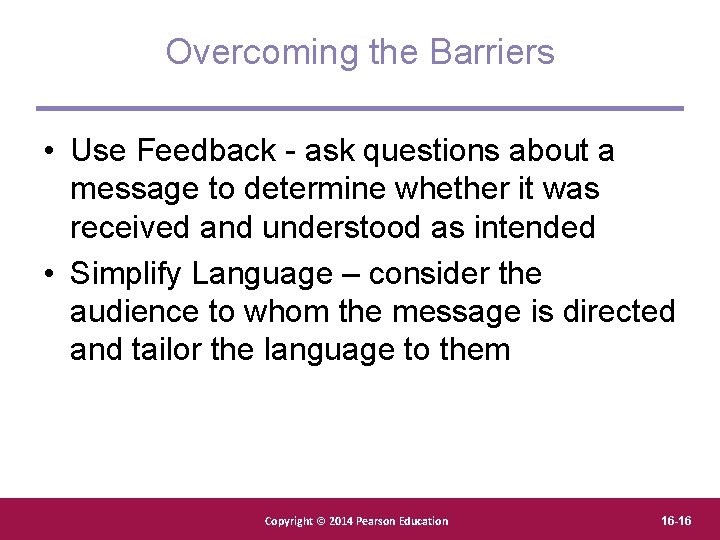 Overcoming the Barriers

• Use Feedback - ask questions about a message to determine whether it was received and understood as intended

• Simplify Language – consider the audience to whom the message is directed and tailor the language to them

Copyright © 2014 Pearson Education

16-16